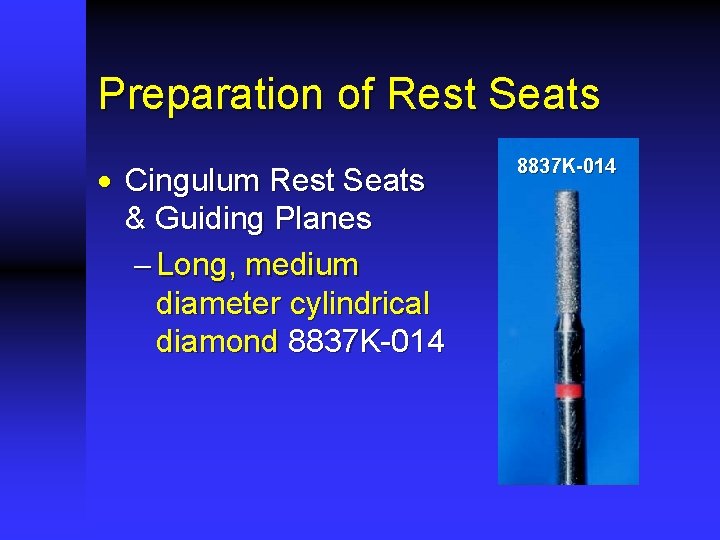 Preparation of Rest Seats

• Cingulum Rest Seats & Guiding Planes

– Long, medium diameter cylindrical diamond 8837K-014

8837K-014